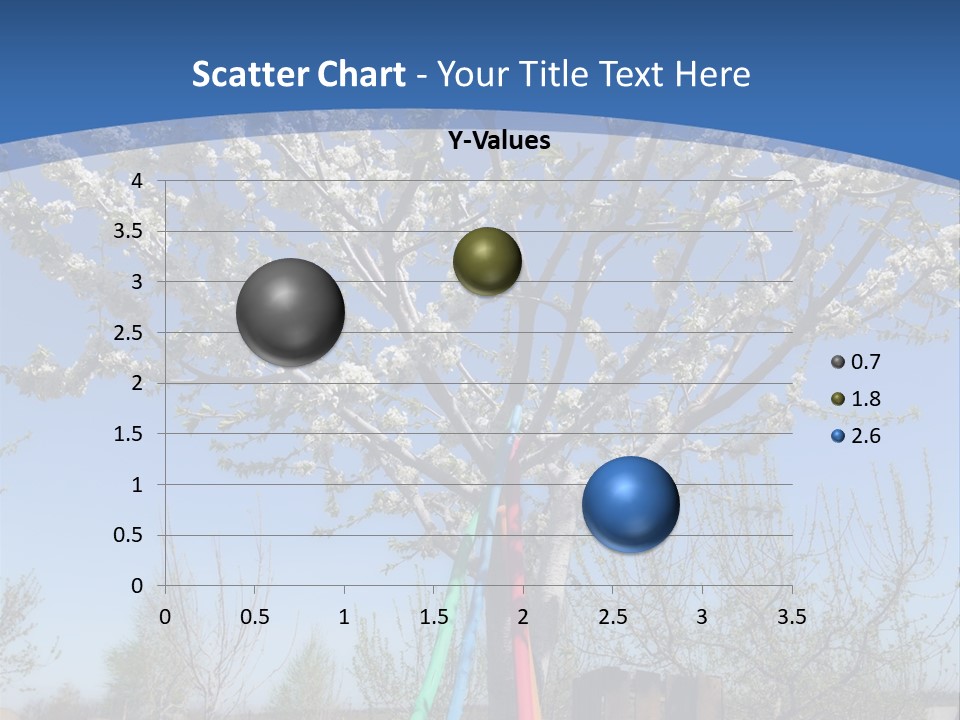 Scatter Chart - Your Title Text Here

Y-Values

4
3.5
3
2.5
2
1.5
1
0.5
0

0 0.5 1 1.5 2 2.5 3 3.5

0.7
1.8
2.6